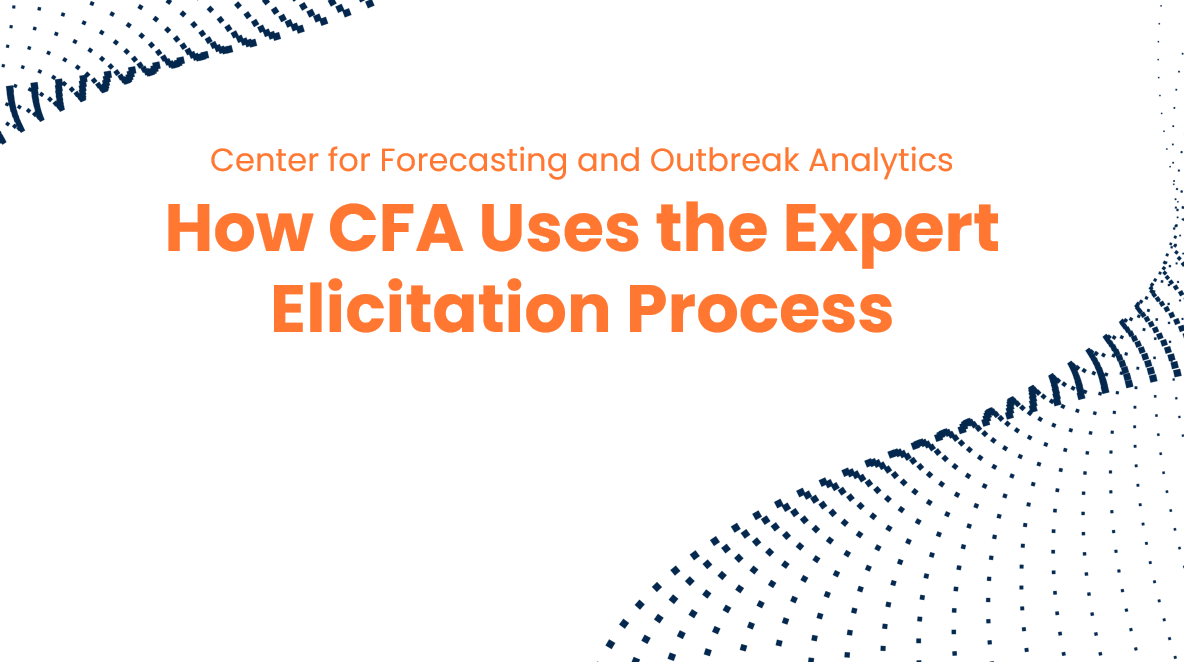 Center for Forecasting and Outbreak Analytics

How CFA Uses the Expert Elicitation Process